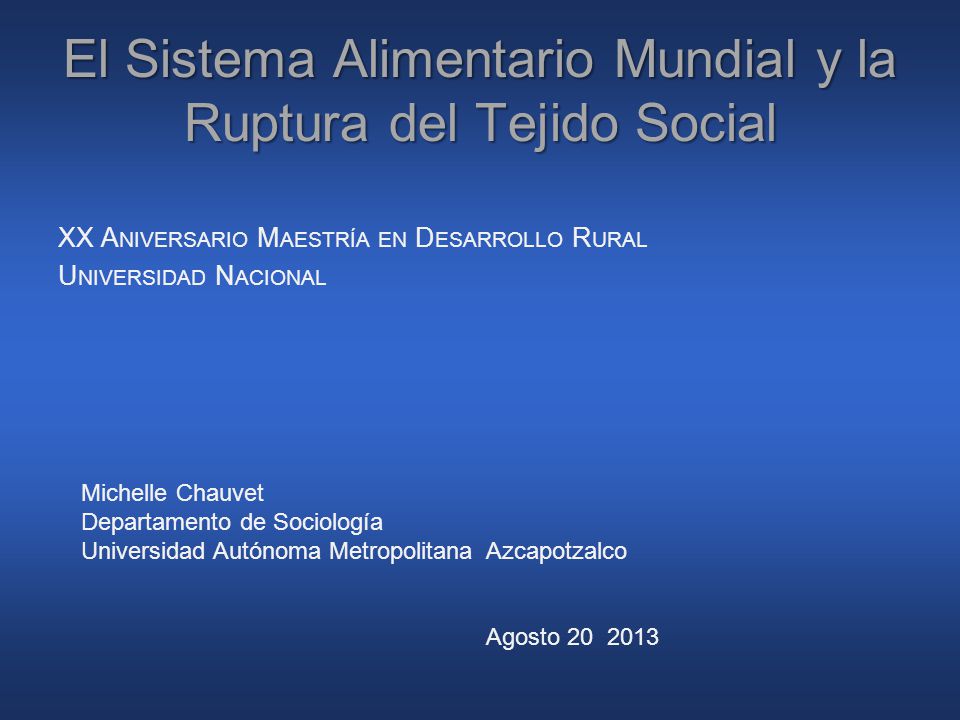 El Sistema Alimentario Mundial y la Ruptura del Tejido Social

XX Aniversario Maestría en Desarrollo Rural
Universidad Nacional

Michelle Chauvet
Departamento de Sociología
Universidad Autónoma Metropolitana Azcapotzalco

Agosto 20 2013